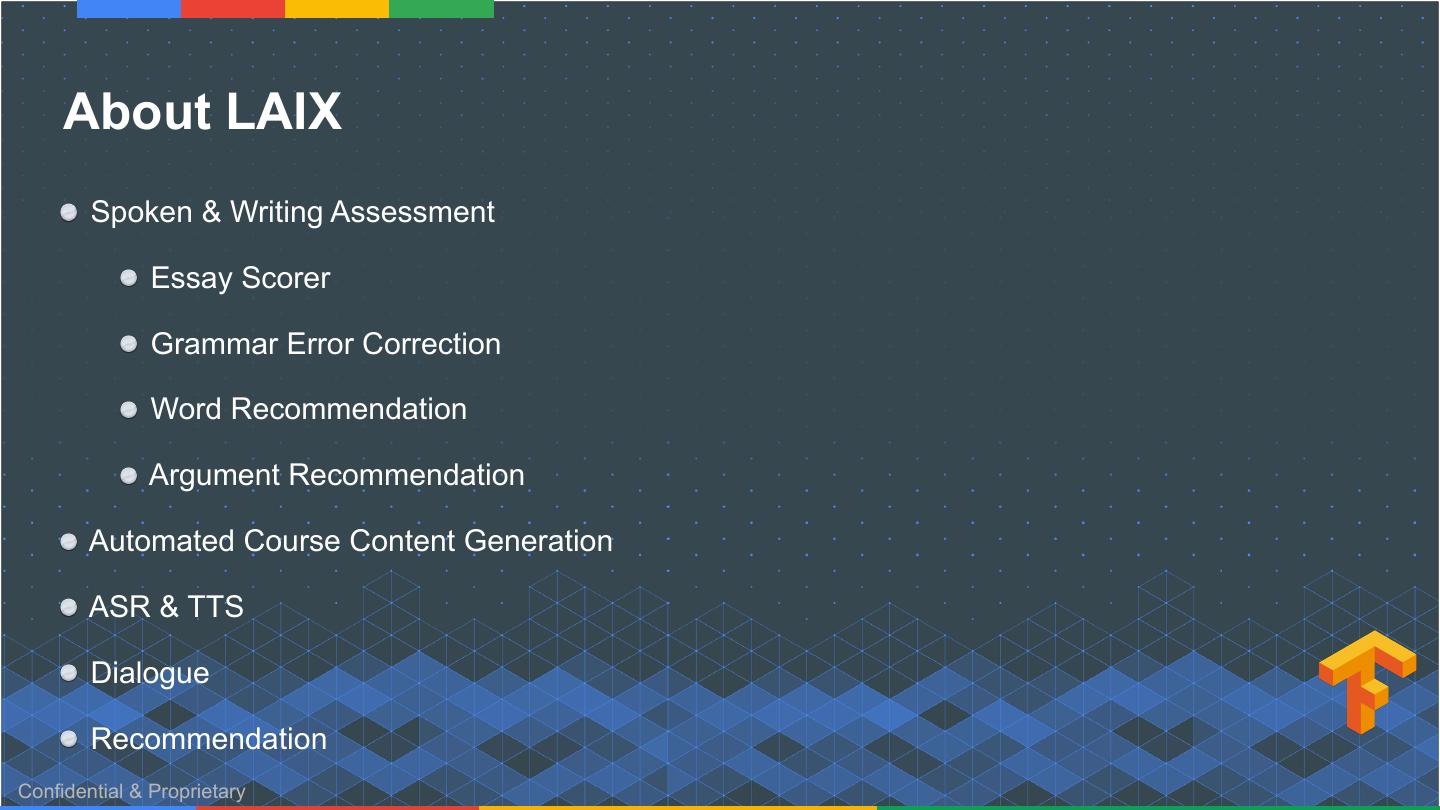 About LAIX

- Spoken & Writing Assessment
  - Essay Scorer
  - Grammar Error Correction
  - Word Recommendation
  - Argument Recommendation
- Automated Course Content Generation
- ASR & TTS
- Dialogue
- Recommendation

Confidential & Proprietary